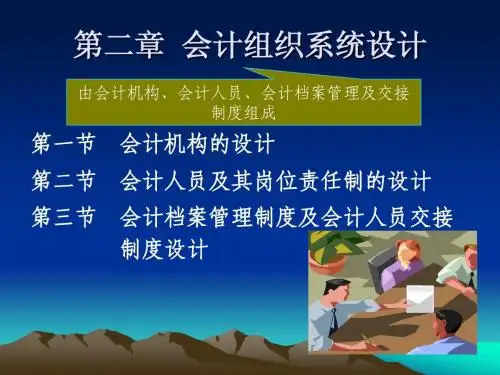 第二章 会计组织系统设计

由会计机构、会计人员、会计档案管理及交接制度组成

第一节 会计机构的设计

第二节 会计人员及其岗位责任制的设计

第三节 会计档案管理制度及会计人员交接制度设计